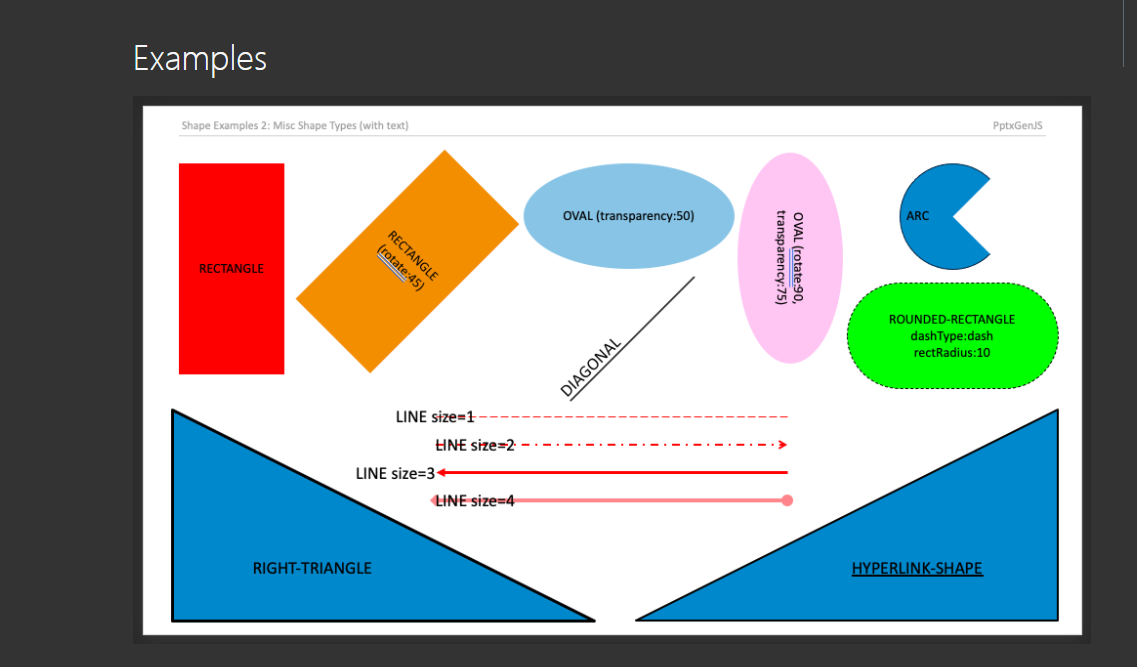 Examples

Shape Examples 2: Misc Shape Types (with text)

PptxGenJS

RECTANGLE

RECTANGLE (rotate:45)

OVAL (transparency:50)

OVAL (rotate:90, transparency:75)

ARC

ROUNDED-RECTANGLE dashType:dash rectRadius:10

DIAGONAL

LINE size=1

LINE size=2

LINE size=3

LINE size=4

RIGHT-TRIANGLE

HYPERLINK-SHAPE